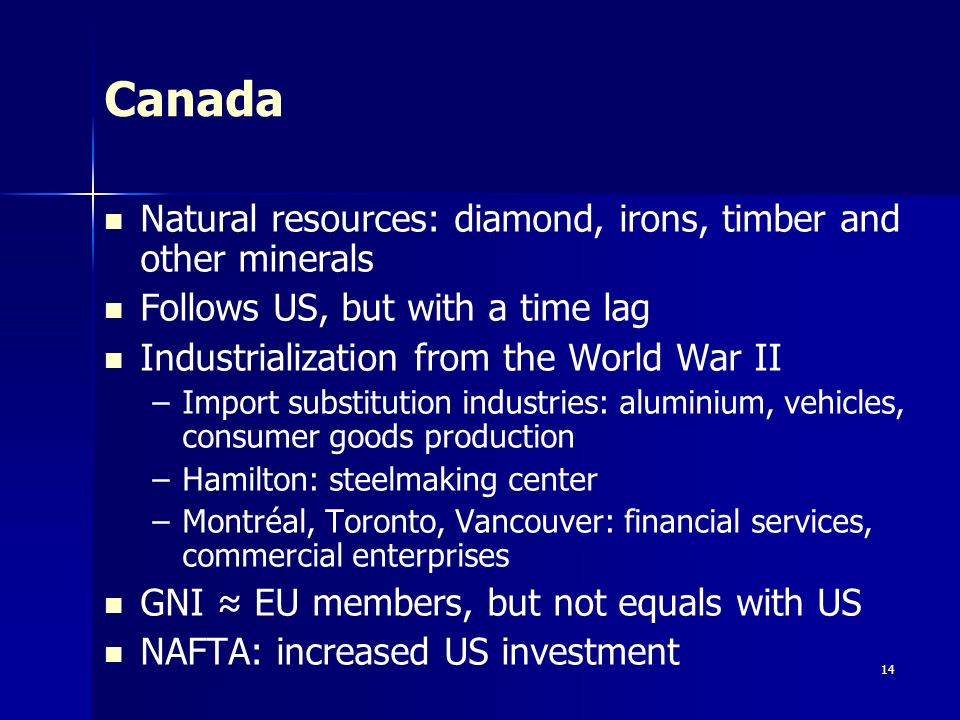 Canada

- Natural resources: diamond, irons, timber and other minerals
- Follows US, but with a time lag
- Industrialization from the World War II
  – Import substitution industries: aluminium, vehicles, consumer goods production
  – Hamilton: steelmaking center
  – Montréal, Toronto, Vancouver: financial services, commercial enterprises
- GNI ≈ EU members, but not equals with US
- NAFTA: increased US investment

14